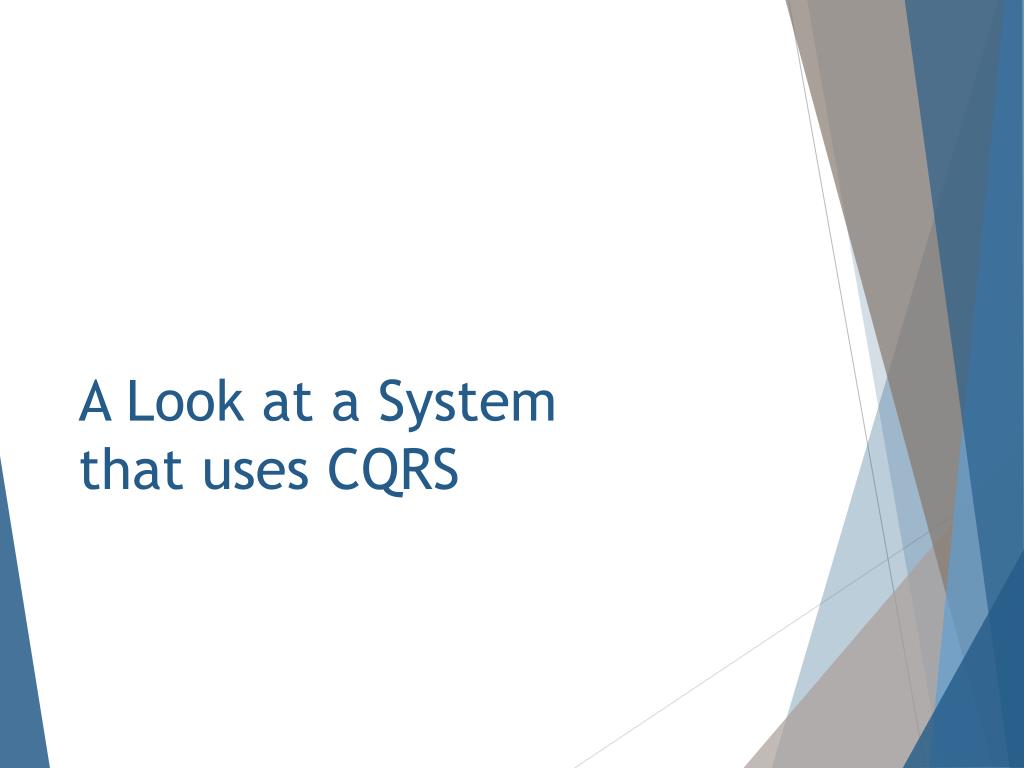 A Look at a System that uses CQRS